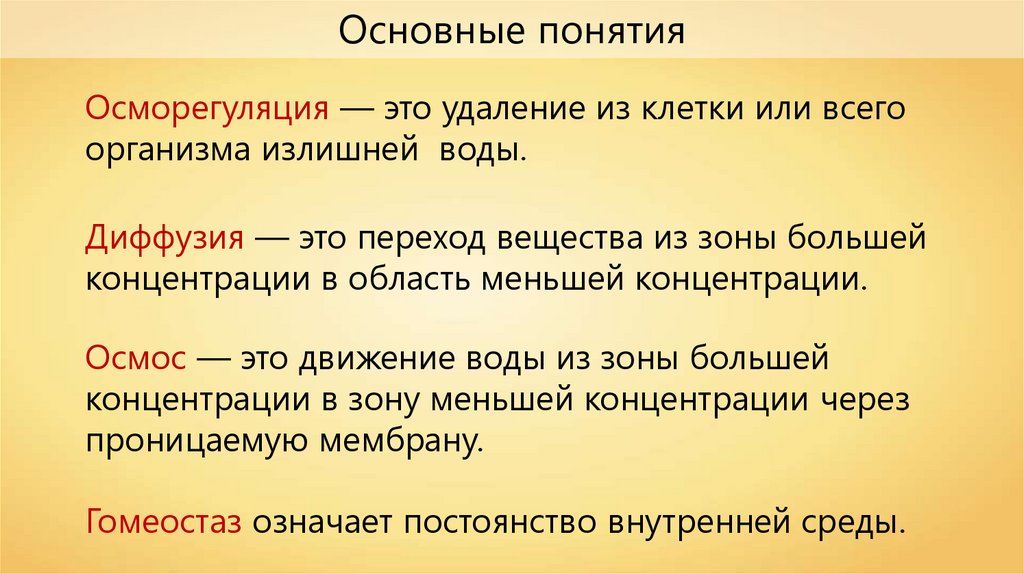 Основные понятия

Осморегуляция — это удаление из клетки или всего организма излишней воды.

Диффузия — это переход вещества из зоны большей концентрации в область меньшей концентрации.

Осмос — это движение воды из зоны большей концентрации в зону меньшей концентрации через проницаемую мембрану.

Гомеостаз означает постоянство внутренней среды.